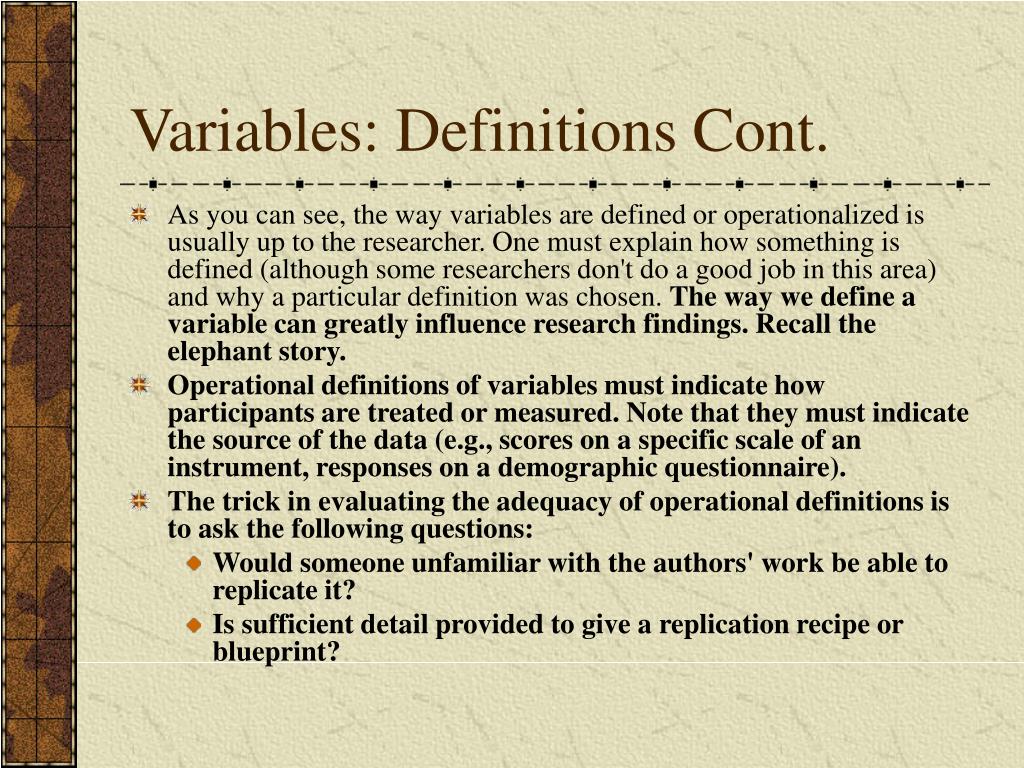 Variables: Definitions Cont.

As you can see, the way variables are defined or operationalized is usually up to the researcher. One must explain how something is defined (although some researchers don't do a good job in this area) and why a particular definition was chosen. The way we define a variable can greatly influence research findings. Recall the elephant story.

Operational definitions of variables must indicate how participants are treated or measured. Note that they must indicate the source of the data (e.g., scores on a specific scale of an instrument, responses on a demographic questionnaire).

The trick in evaluating the adequacy of operational definitions is to ask the following questions:

Would someone unfamiliar with the authors' work be able to replicate it?

Is sufficient detail provided to give a replication recipe or blueprint?